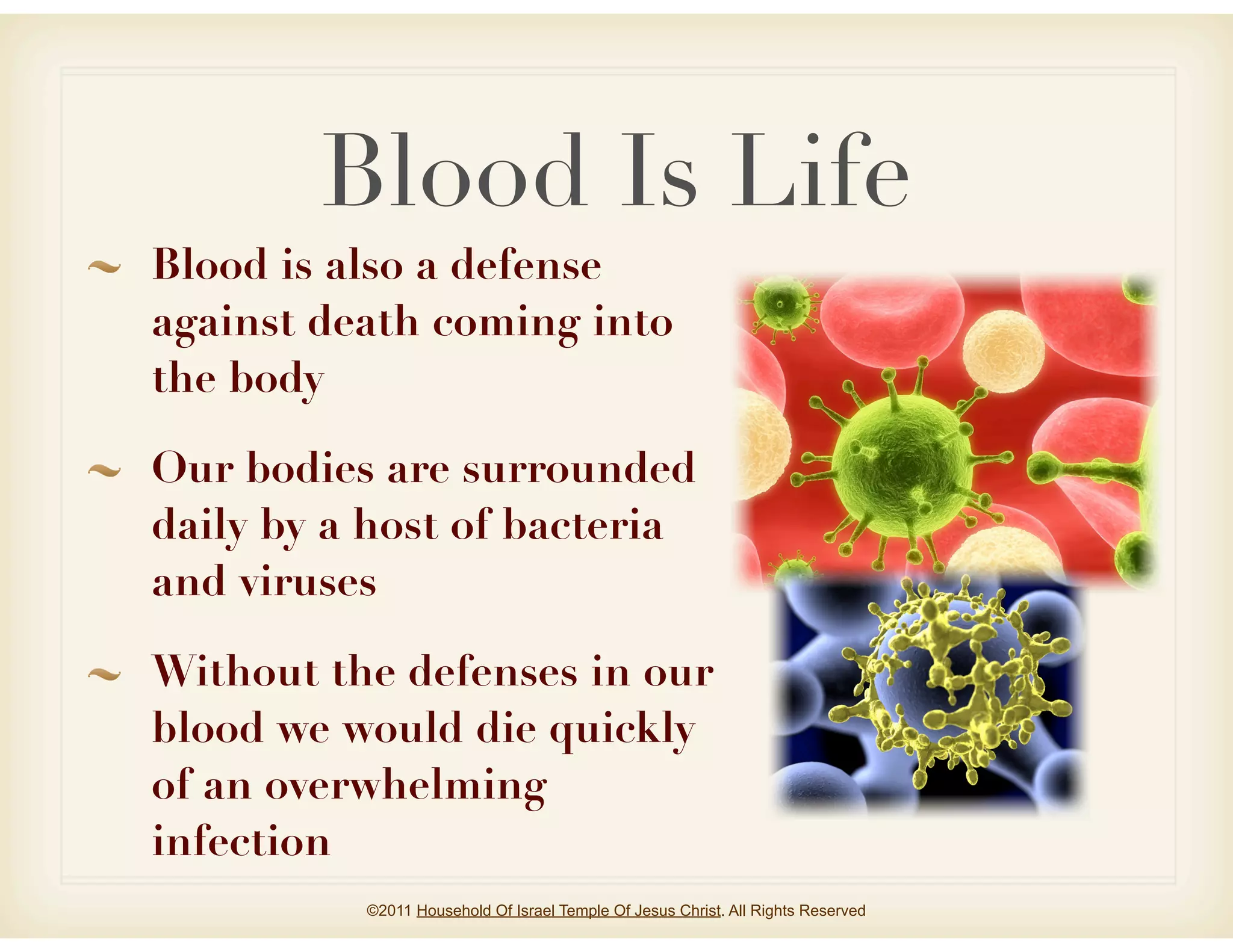 Blood Is Life

~ Blood is also a defense against death coming into the body

~ Our bodies are surrounded daily by a host of bacteria and viruses

~ Without the defenses in our blood we would die quickly of an overwhelming infection

©2011 Household Of Israel Temple Of Jesus Christ. All Rights Reserved